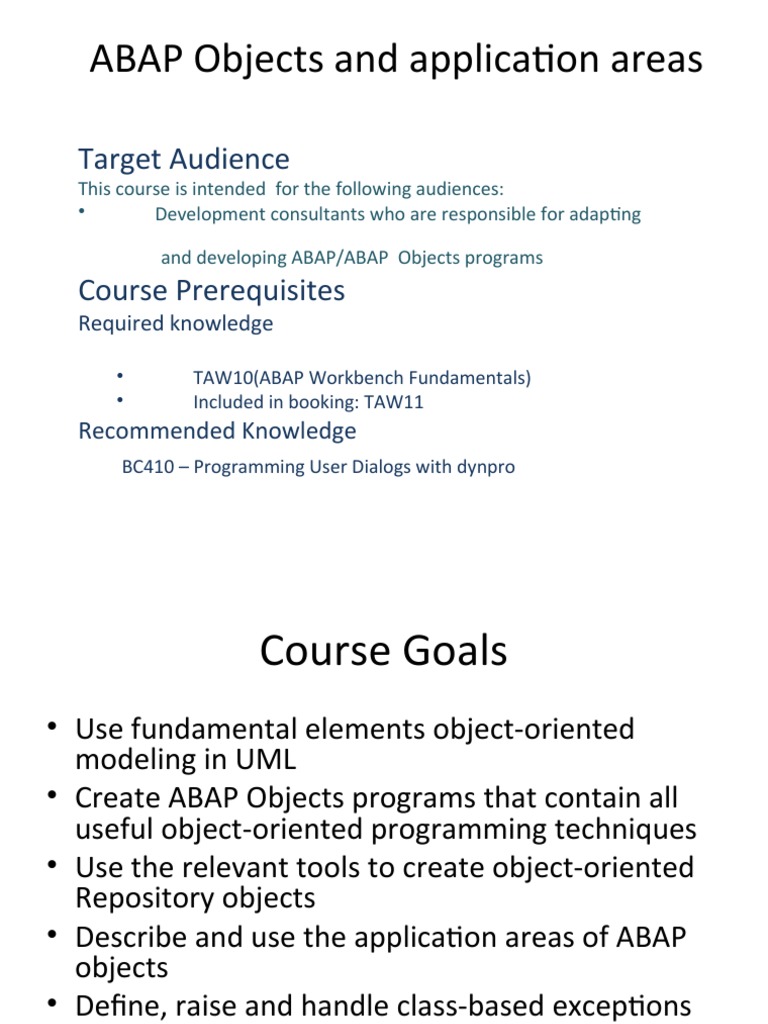 ABAP Objects and application areas

Target Audience
This course is intended for the following audiences:
• Development consultants who are responsible for adapting and developing ABAP/ABAP Objects programs

Course Prerequisites
Required knowledge

• TAW10(ABAP Workbench Fundamentals)
• Included in booking: TAW11

Recommended Knowledge

BC410 – Programming User Dialogs with dynpro

Course Goals

• Use fundamental elements object-oriented modeling in UML
• Create ABAP Objects programs that contain all useful object-oriented programming techniques
• Use the relevant tools to create object-oriented Repository objects
• Describe and use the application areas of ABAP objects
• Define, raise and handle class-based exceptions